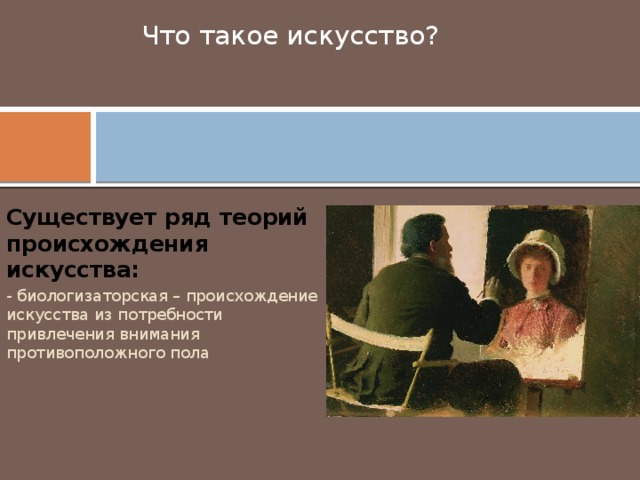 Что такое искусство?

Существует ряд теорий происхождения искусства:

- биологизаторская – происхождение искусства из потребности привлечения внимания противоположного пола